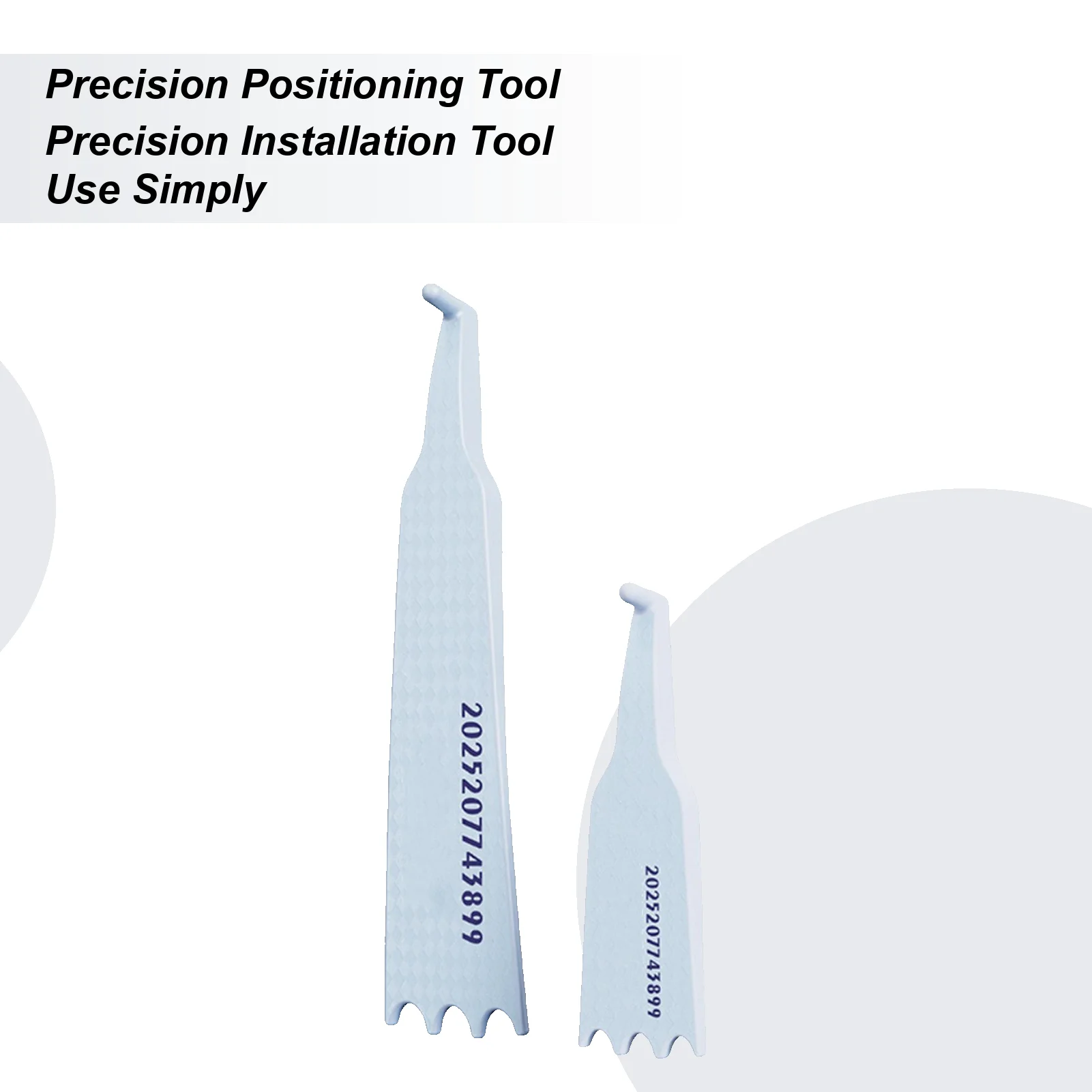 Precision Positioning Tool
Precision Installation Tool
Use Simply

2025207743899

2025207743899